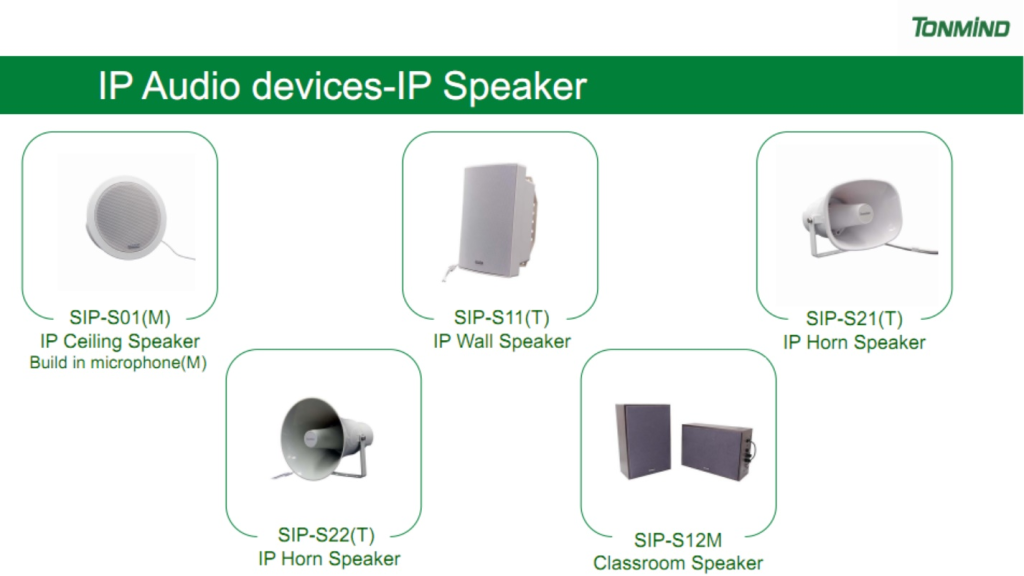 TONMIND

IP Audio devices-IP Speaker

SIP-S01(M)
IP Ceiling Speaker
Build in microphone(M)

SIP-S11(T)
IP Wall Speaker

SIP-S21(T)
IP Horn Speaker

SIP-S22(T)
IP Horn Speaker

SIP-S12M
Classroom Speaker